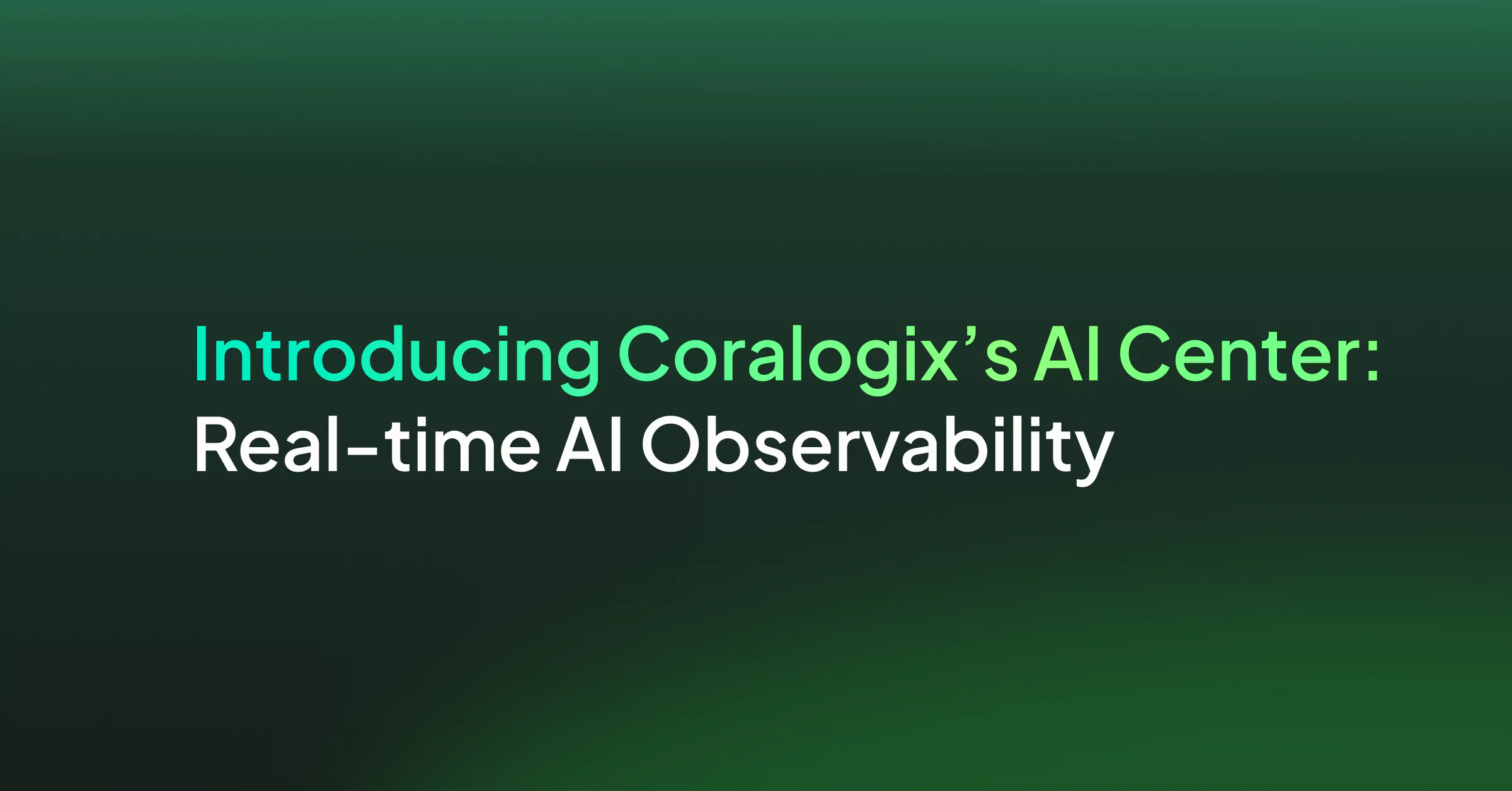 Introducing Coralogix’s AI Center:
Real-time AI Observability